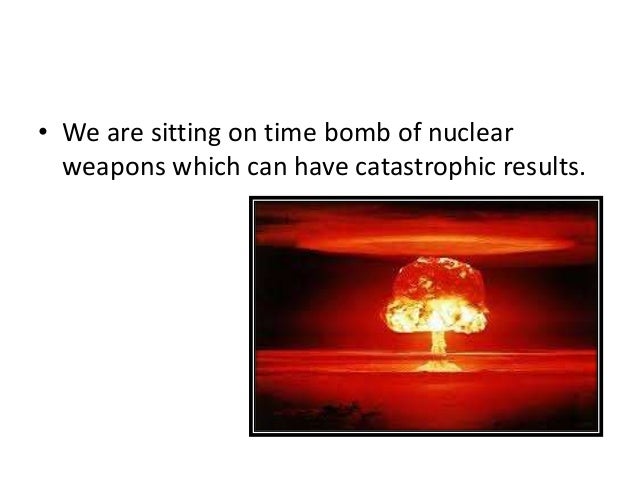 • We are sitting on time bomb of nuclear weapons which can have catastrophic results.